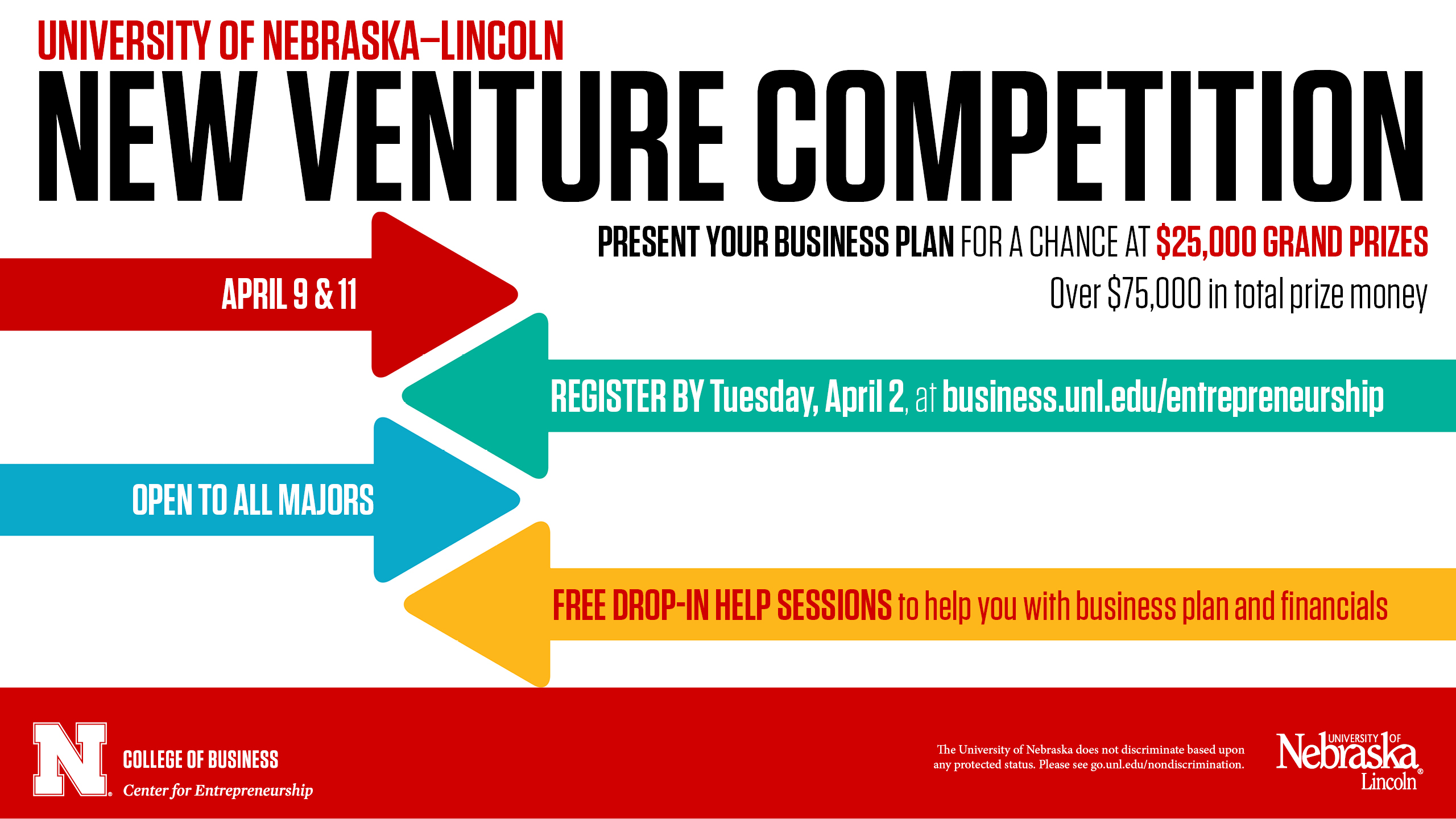 UNIVERSITY OF NEBRASKA–LINCOLN

NEW VENTURE COMPETITION

PRESENT YOUR BUSINESS PLAN FOR A CHANCE AT $25,000 GRAND PRIZES

Over $75,000 in total prize money

APRIL 9 & 11

REGISTER BY Tuesday, April 2, at business.unl.edu/entrepreneurship

OPEN TO ALL MAJORS

FREE DROP-IN HELP SESSIONS to help you with business plan and financials

N COLLEGE OF BUSINESS
Center for Entrepreneurship

The University of Nebraska does not discriminate based upon any protected status. Please see go.unl.edu/nondiscrimination.

UNIVERSITY OF Nebraska Lincoln